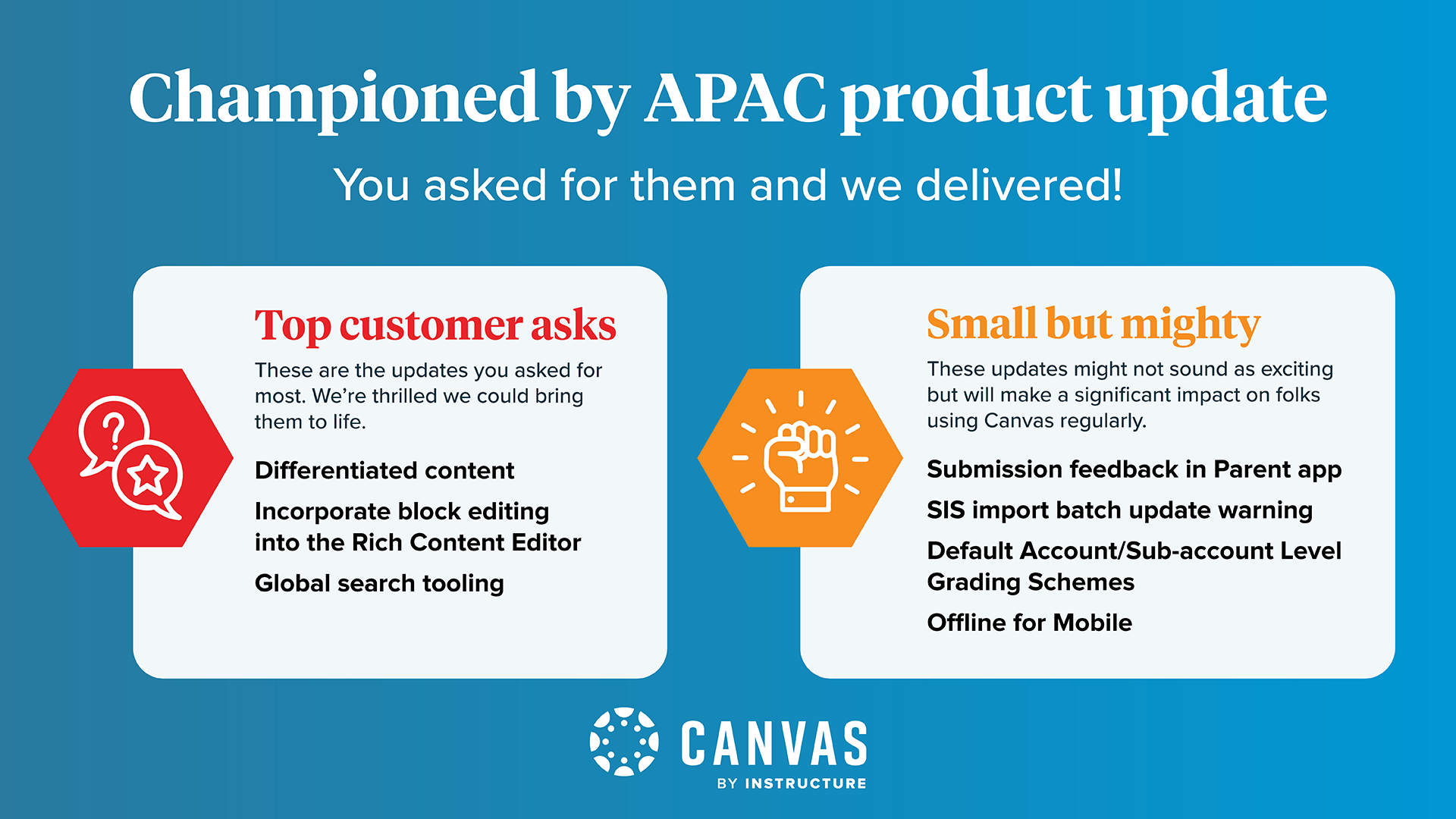 Championed by APAC product update

You asked for them and we delivered!

Top customer asks

These are the updates you asked for most. We're thrilled we could bring them to life.

Differentiated content

Incorporate block editing into the Rich Content Editor

Global search tooling

Small but mighty

These updates might not sound as exciting but will make a significant impact on folks using Canvas regularly.

Submission feedback in Parent app

SIS import batch update warning

Default Account/Sub-account Level Grading Schemes

Offline for Mobile

CANVAS
BY INSTRUCTURE